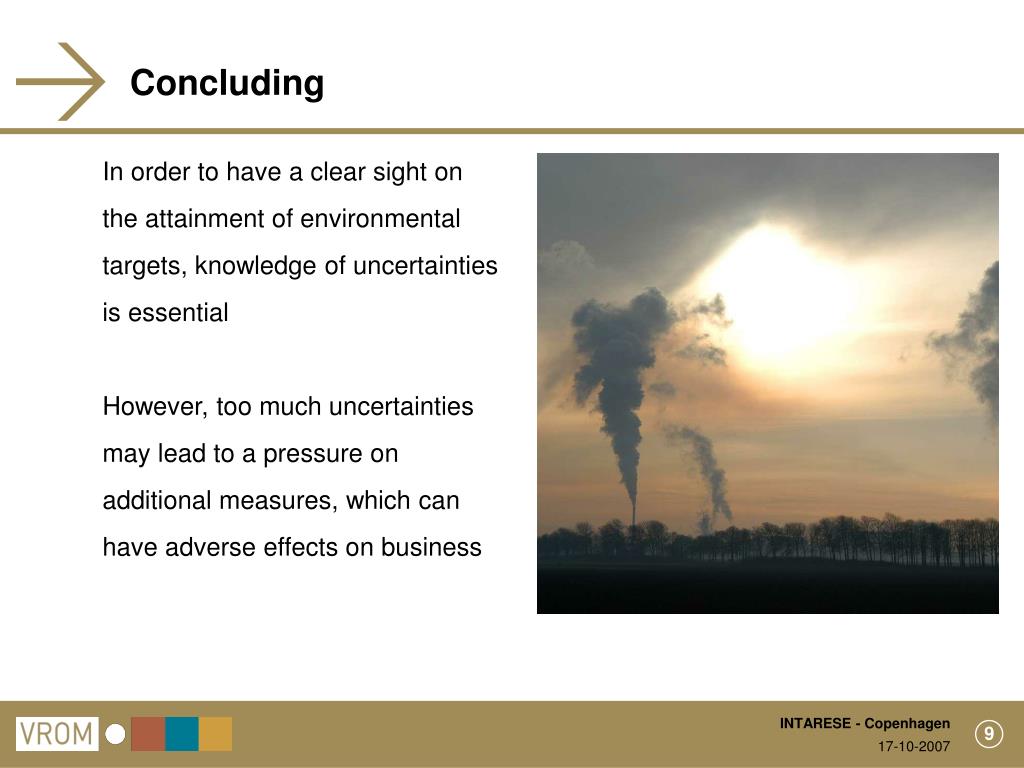 Concluding

In order to have a clear sight on the attainment of environmental targets, knowledge of uncertainties is essential

However, too much uncertainties may lead to a pressure on additional measures, which can have adverse effects on business

VROM

INTARESE - Copenhagen
17-10-2007

9